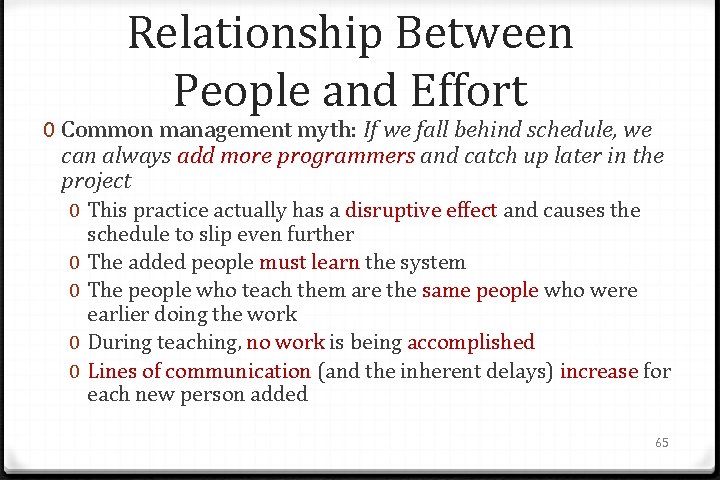 Relationship Between People and Effort

0 Common management myth: If we fall behind schedule, we can always add more programmers and catch up later in the project

0 This practice actually has a disruptive effect and causes the schedule to slip even further

0 The added people must learn the system

0 The people who teach them are the same people who were earlier doing the work

0 During teaching, no work is being accomplished

0 Lines of communication (and the inherent delays) increase for each new person added

65